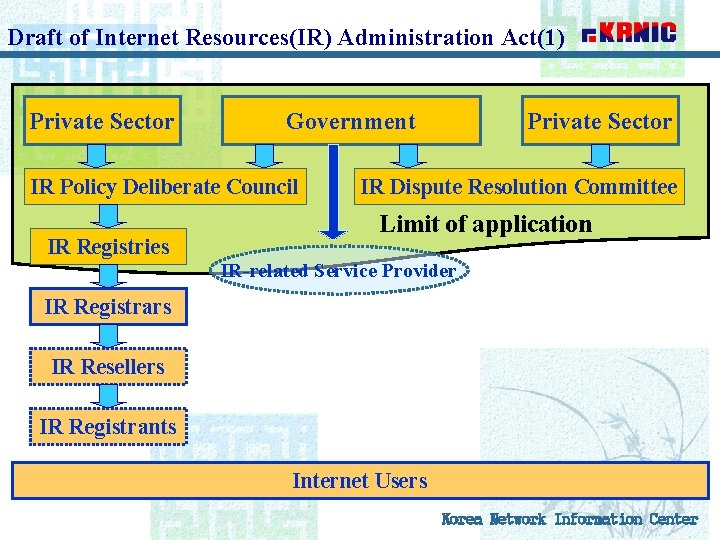 Draft of Internet Resources(IR) Administration Act(1)

KRNIC

Private Sector

Government

Private Sector

IR Policy Deliberate Council

IR Dispute Resolution Committee

Limit of application

IR Registries

IR-related Service Provider

IR Registrars

IR Resellers

IR Registrants

Internet Users

Korea Network Information Center